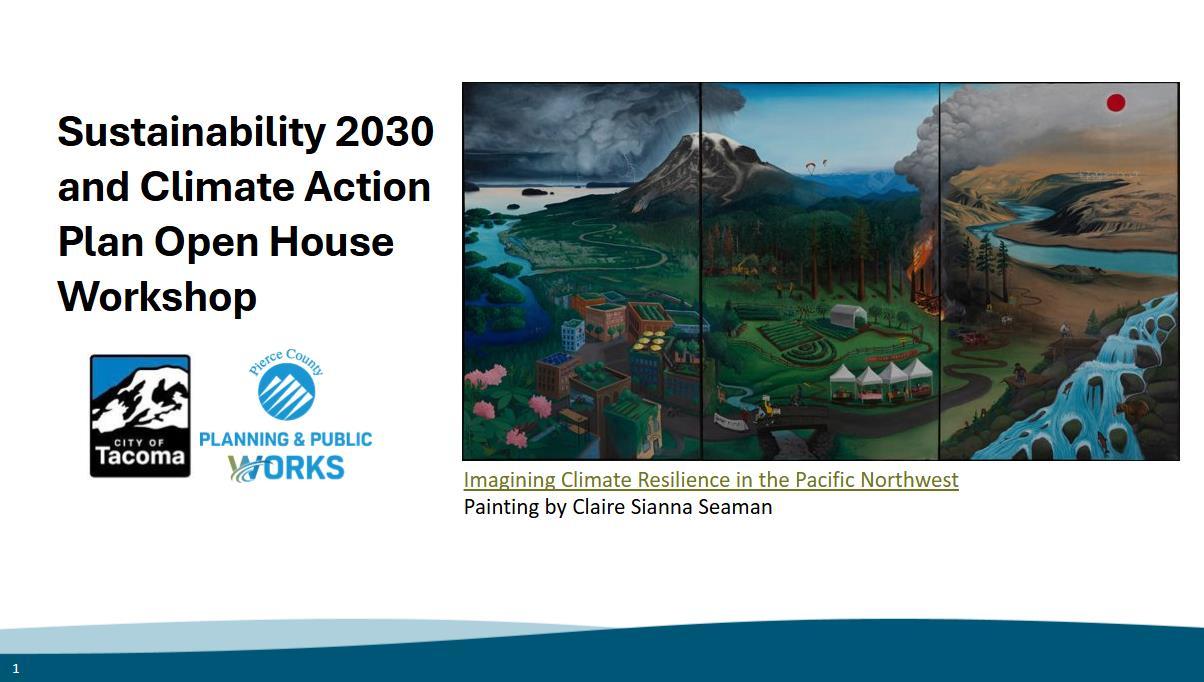 Sustainability 2030 and Climate Action Plan Open House Workshop

CITY OF
Tacoma

Pierce County
PLANNING & PUBLIC
WORKS

Imagining Climate Resilience in the Pacific Northwest
Painting by Claire Sianna Seaman

1